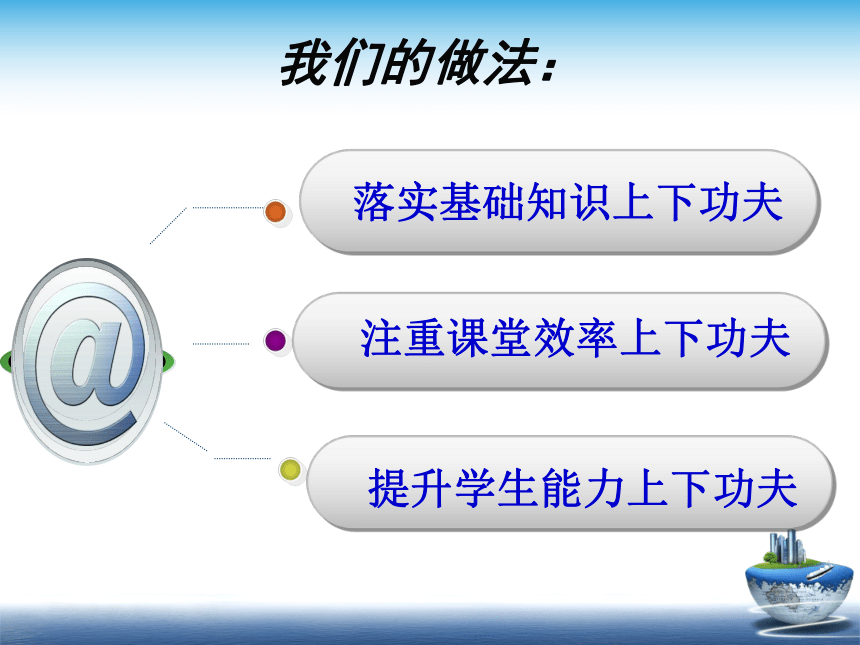 我们的做法：

@

落实基础知识上下功夫

注重课堂效率上下功夫

提升学生能力上下功夫